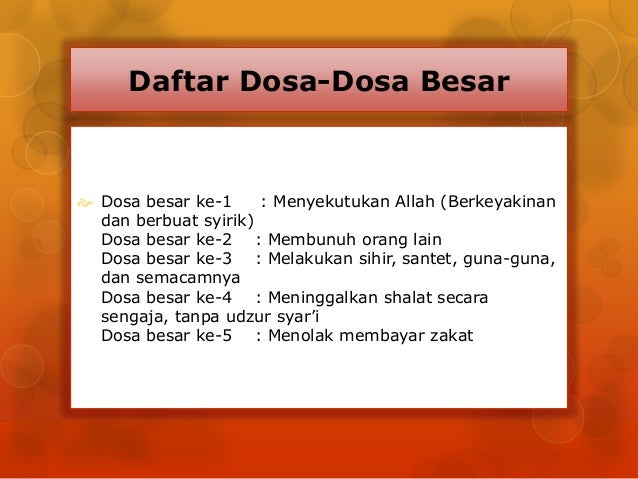 Daftar Dosa-Dosa Besar

Dosa besar ke-1 : Menyekutukan Allah (Berkeyakinan dan berbuat syirik)
Dosa besar ke-2 : Membunuh orang lain
Dosa besar ke-3 : Melakukan sihir, santet, guna-guna, dan semacamnya
Dosa besar ke-4 : Meninggalkan shalat secara sengaja, tanpa udzur syar'i
Dosa besar ke-5 : Menolak membayar zakat